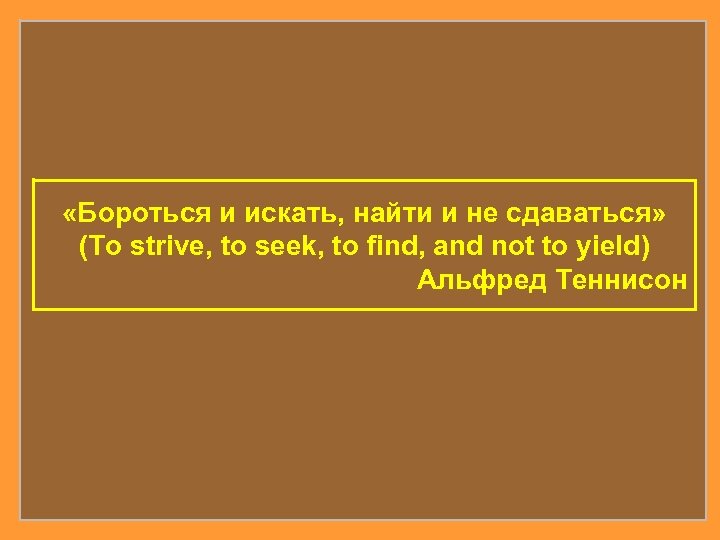 «Бороться и искать, найти и не сдаваться»
(To strive, to seek, to find, and not to yield)
Альфред Теннисон